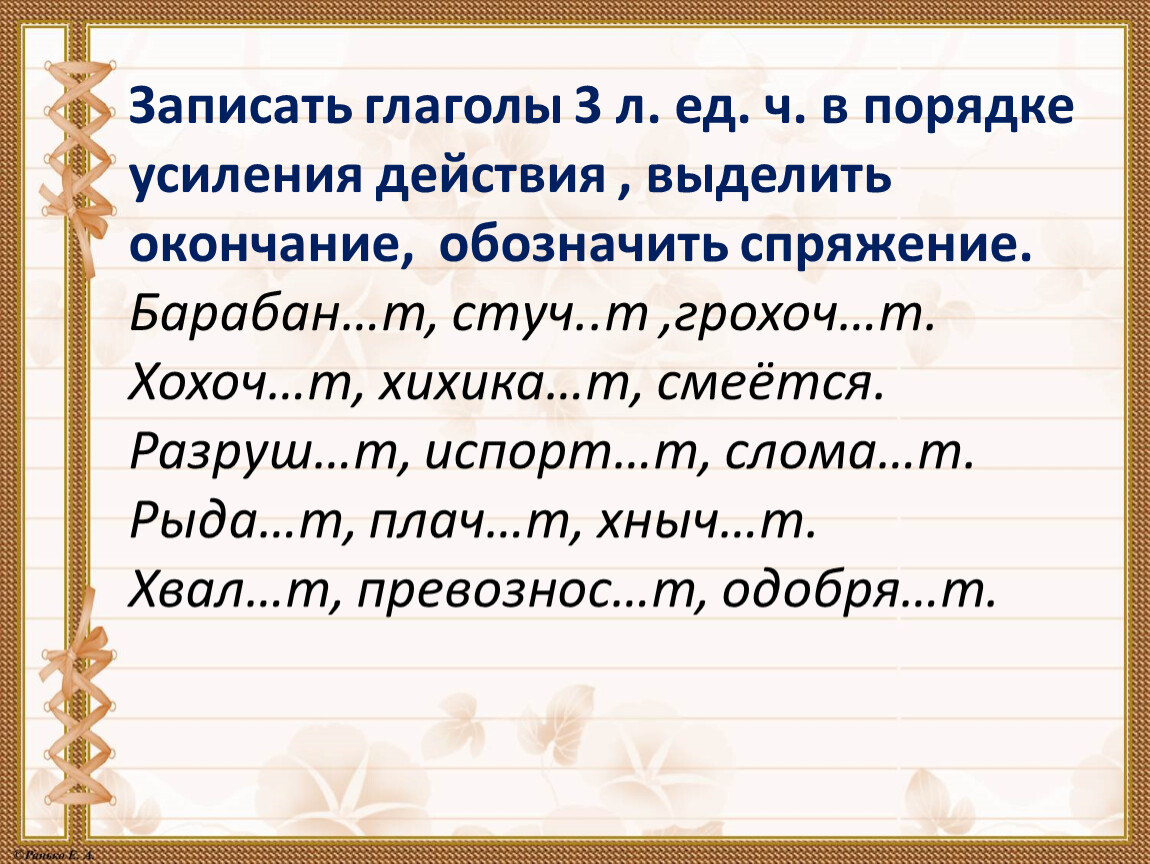 Записать глаголы 3 л. ед. ч. в порядке усиления действия , выделить окончание, обозначить спряжение.

Барабан…т, стуч..т ,грохоч…т.
Хохоч…т, хихика…т, смеётся.
Разруш…т, испорт…т, слома…т.
Рыда…т, плач…т, хныч…т.
Хвал…т, превознос…т, одобря…т.

©Ранько Е. А.